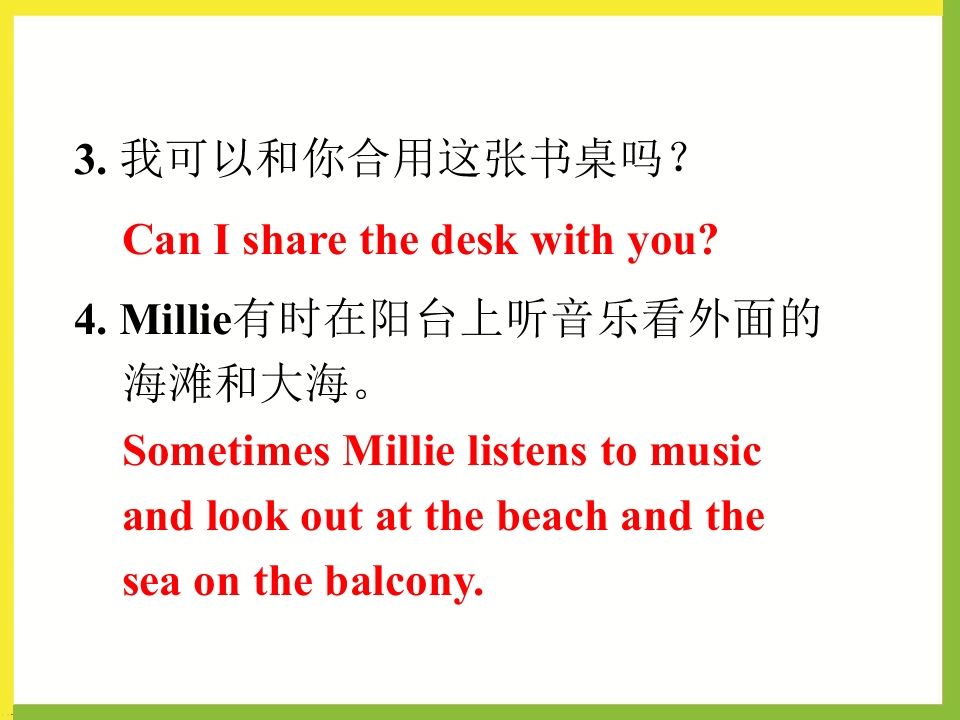 3. 我可以和你合用这张书桌吗？

Can I share the desk with you?

4. Millie有时在阳台上听音乐看外面的海滩和大海。

Sometimes Millie listens to music and look out at the beach and the sea on the balcony.